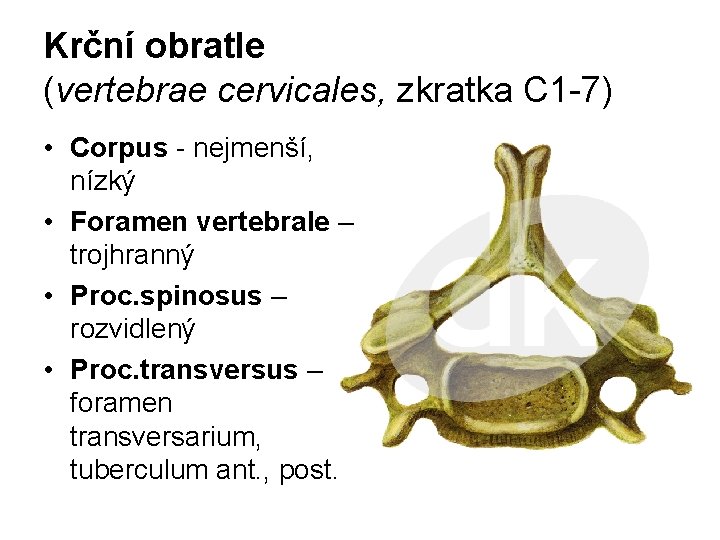 Krční obratle
(vertebrae cervicales, zkratka C1-7)

• Corpus - nejmenší, nízký
• Foramen vertebrale – trojhranný
• Proc.spinosus – rozvidlený
• Proc.transversus – foramen transversarium, tuberculum ant., post.

dk